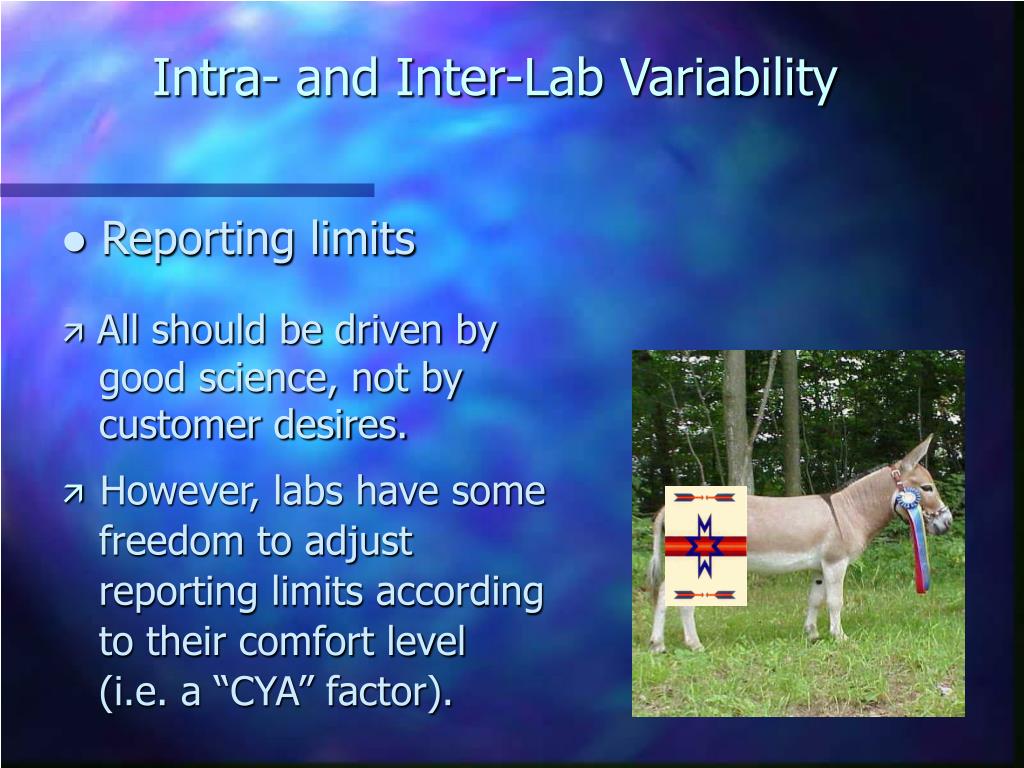 Intra- and Inter-Lab Variability

● Reporting limits

↗ All should be driven by good science, not by customer desires.

↗ However, labs have some freedom to adjust reporting limits according to their comfort level (i.e. a “CYA” factor).